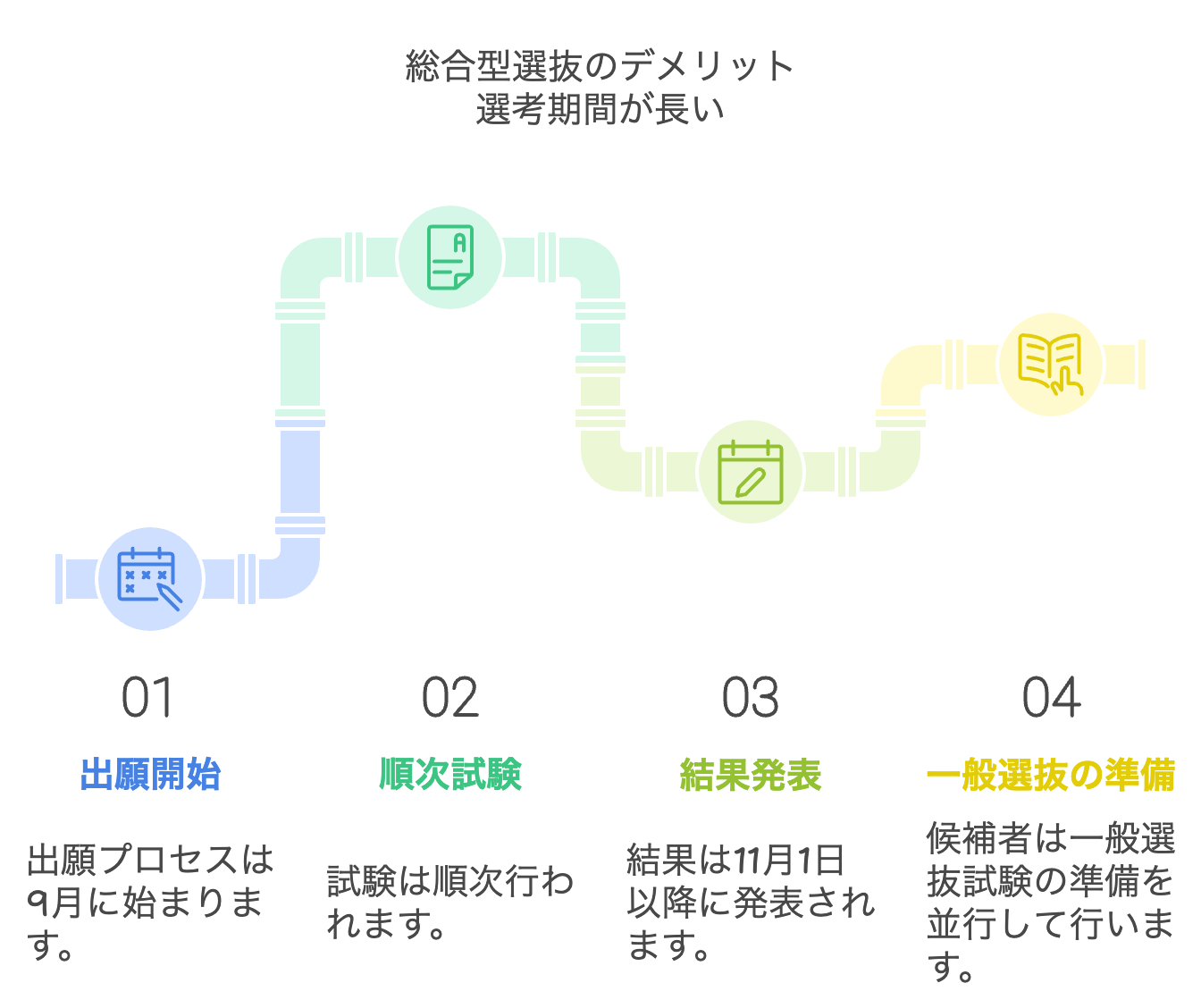 総合型選抜のデメリット
選考期間が長い

01

出願開始

出願プロセスは9月に始まります。

02

順次試験

試験は順次行われます。

03

結果発表

結果は11月1日以降に発表されます。

04

一般選抜の準備

候補者は一般選抜試験の準備を並行して行います。